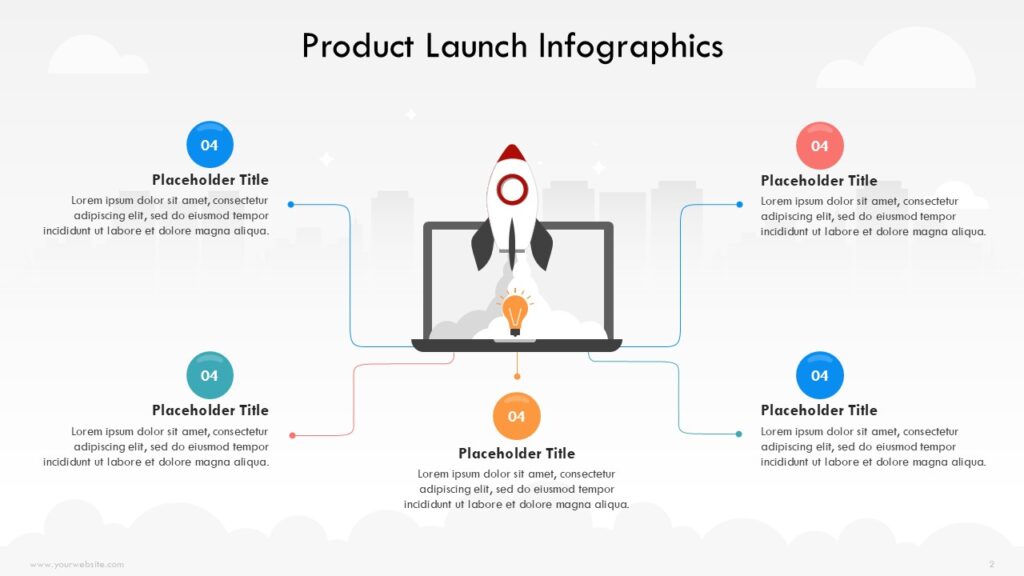 Product Launch Infographics

04

Placeholder Title

Lorem ipsum dolor sit amet, consectetur adipiscing elit, sed do eiusmod tempor incididunt ut labore et dolore magna aliqua.

04

Placeholder Title

Lorem ipsum dolor sit amet, consectetur adipiscing elit, sed do eiusmod tempor incididunt ut labore et dolore magna aliqua.

04

Placeholder Title

Lorem ipsum dolor sit amet, consectetur adipiscing elit, sed do eiusmod tempor incididunt ut labore et dolore magna aliqua.

04

Placeholder Title

Lorem ipsum dolor sit amet, consectetur adipiscing elit, sed do eiusmod tempor incididunt ut labore et dolore magna aliqua.

04

Placeholder Title

Lorem ipsum dolor sit amet, consectetur adipiscing elit, sed do eiusmod tempor incididunt ut labore et dolore magna aliqua.

www.yourwebsite.com

2